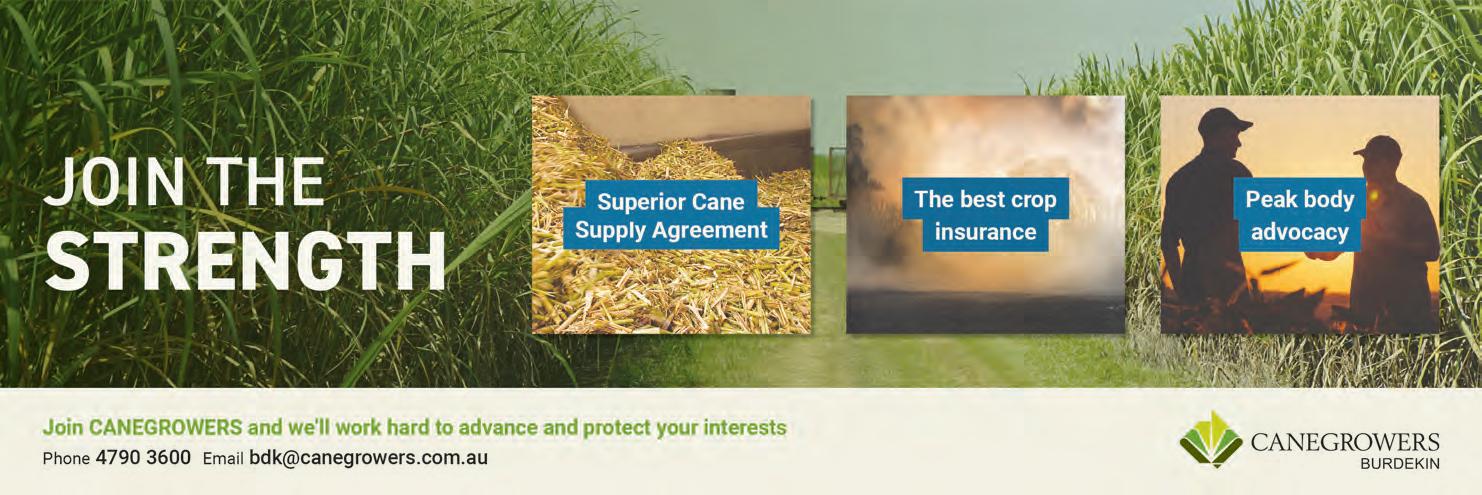 JOIN THE
STRENGTH

Superior Cane Supply Agreement

The best crop insurance

Peak body advocacy

Join CANEGROWERS and we'll work hard to advance and protect your interests

Phone 4790 3600 Email bdk@canegrowers.com.au

CANEGROWERS
BURDEKIN